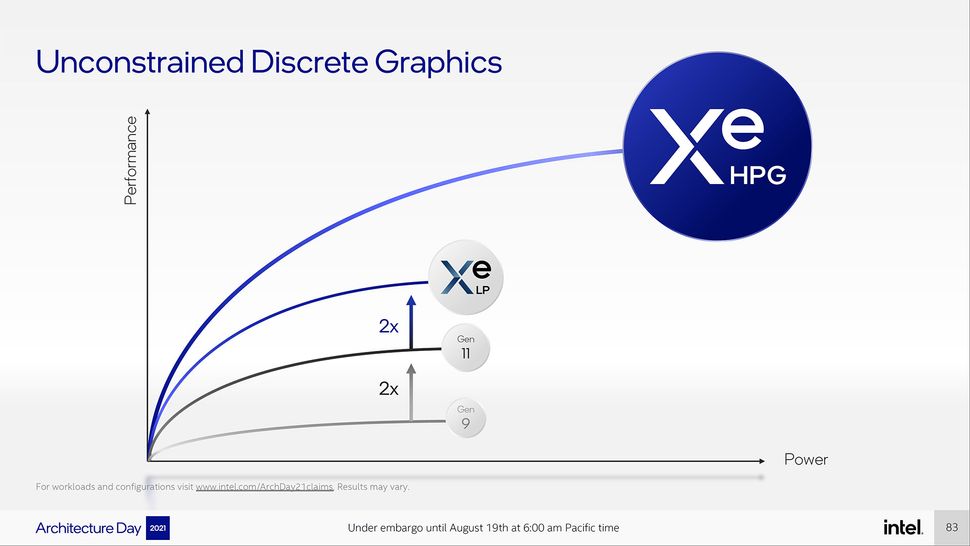 Unconstrained Discrete Graphics

Performance

Xe HPG

Xe LP

2x

Gen 11

2x

Gen 9

Power

For workloads and configurations visit www.intel.com/ArchDay21claims. Results may vary.

Architecture Day 2021

Under embargo until August 19th at 6:00 am Pacific time

intel.

83